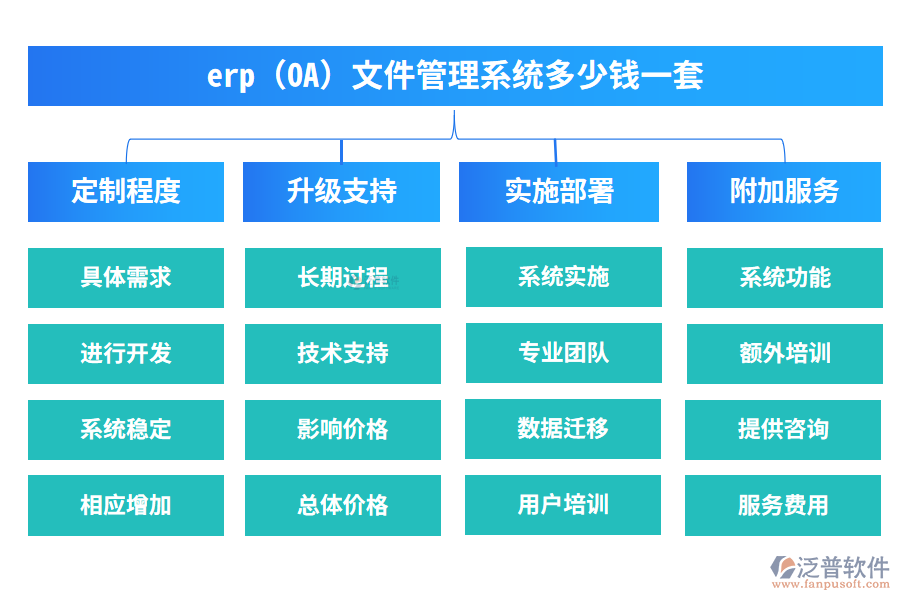 erp（OA）文件管理系统多少钱一套

定制程度

具体需求

进行开发

系统稳定

相应增加

升级支持

长期过程

技术支持

影响价格

总体价格

实施部署

系统实施

专业团队

数据迁移

用户培训

附加服务

系统功能

额外培训

提供咨询

服务费用

泛普软件
www.fanpusoft.com